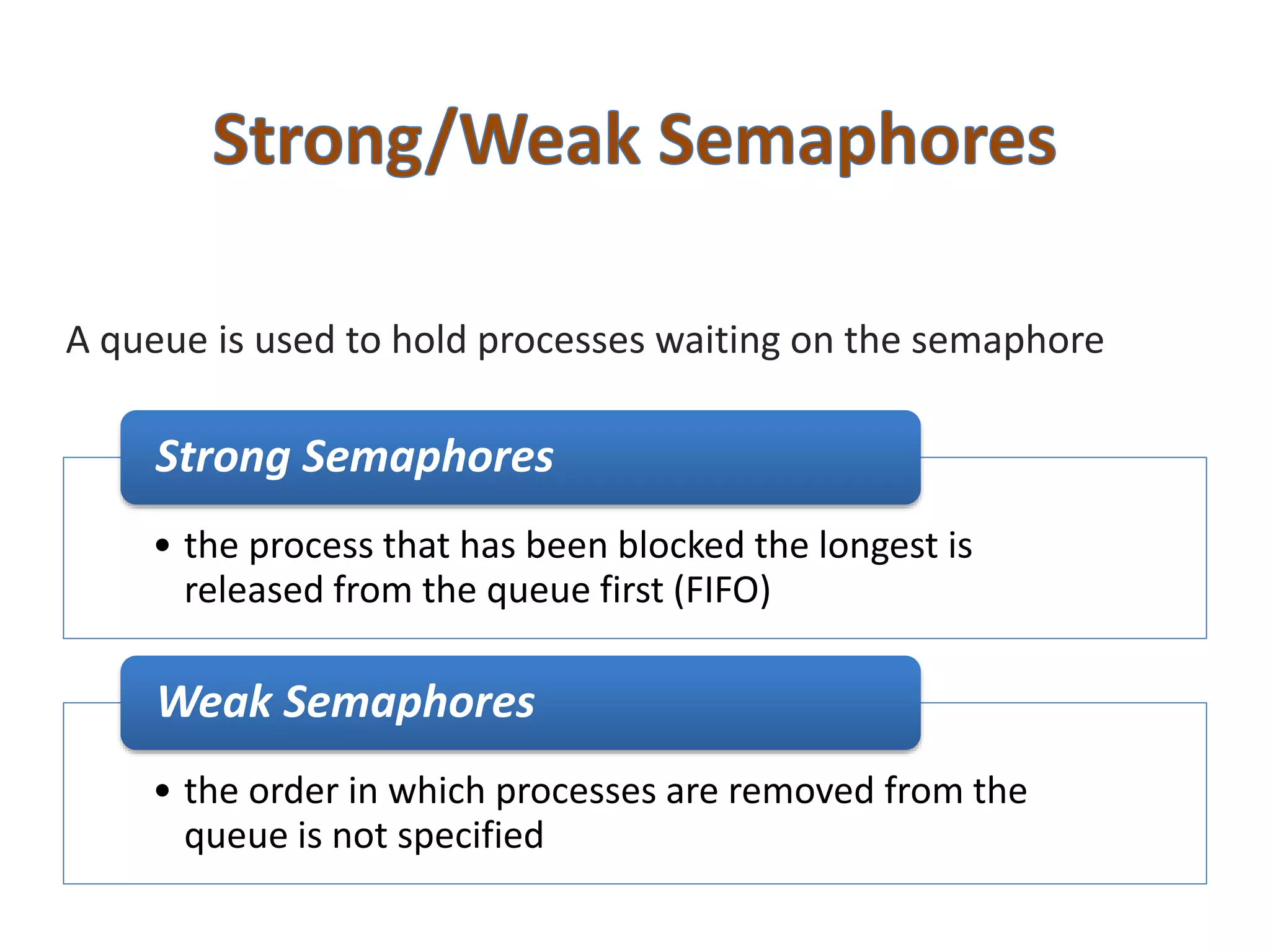 Strong/Weak Semaphores

A queue is used to hold processes waiting on the semaphore

Strong Semaphores

• the process that has been blocked the longest is released from the queue first (FIFO)

Weak Semaphores

• the order in which processes are removed from the queue is not specified